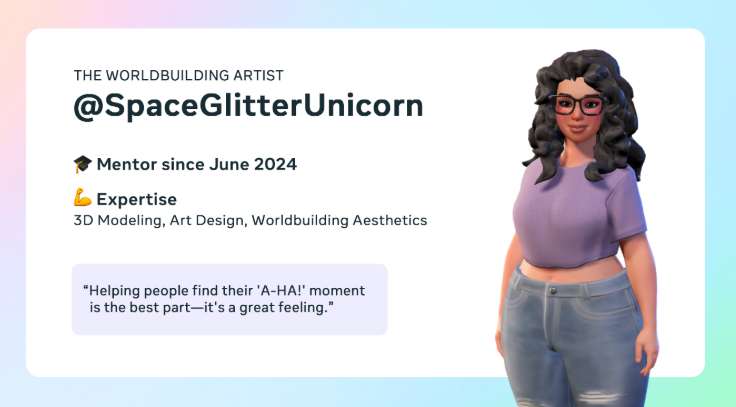 THE WORLDBUILDING ARTIST
@SpaceGlitterUnicorn

🎓 Mentor since June 2024

💪 Expertise
3D Modeling, Art Design, Worldbuilding Aesthetics

"Helping people find their 'A-HA!' moment is the best part—it's a great feeling."